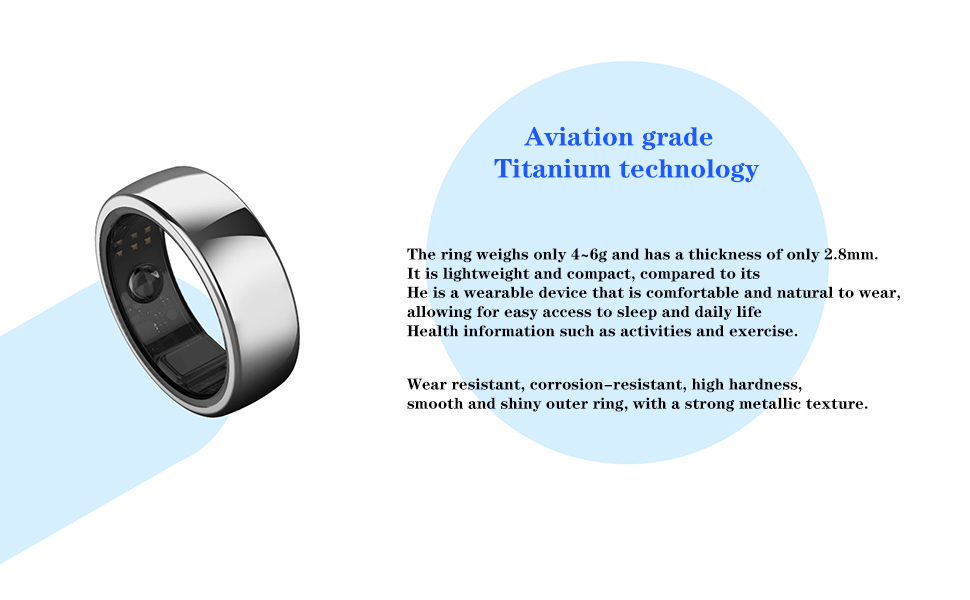 Aviation grade
Titanium technology

The ring weighs only 4~6g and has a thickness of only 2.8mm.
It is lightweight and compact, compared to its
He is a wearable device that is comfortable and natural to wear,
allowing for easy access to sleep and daily life
Health information such as activities and exercise.

Wear resistant, corrosion-resistant, high hardness,
smooth and shiny outer ring, with a strong metallic texture.